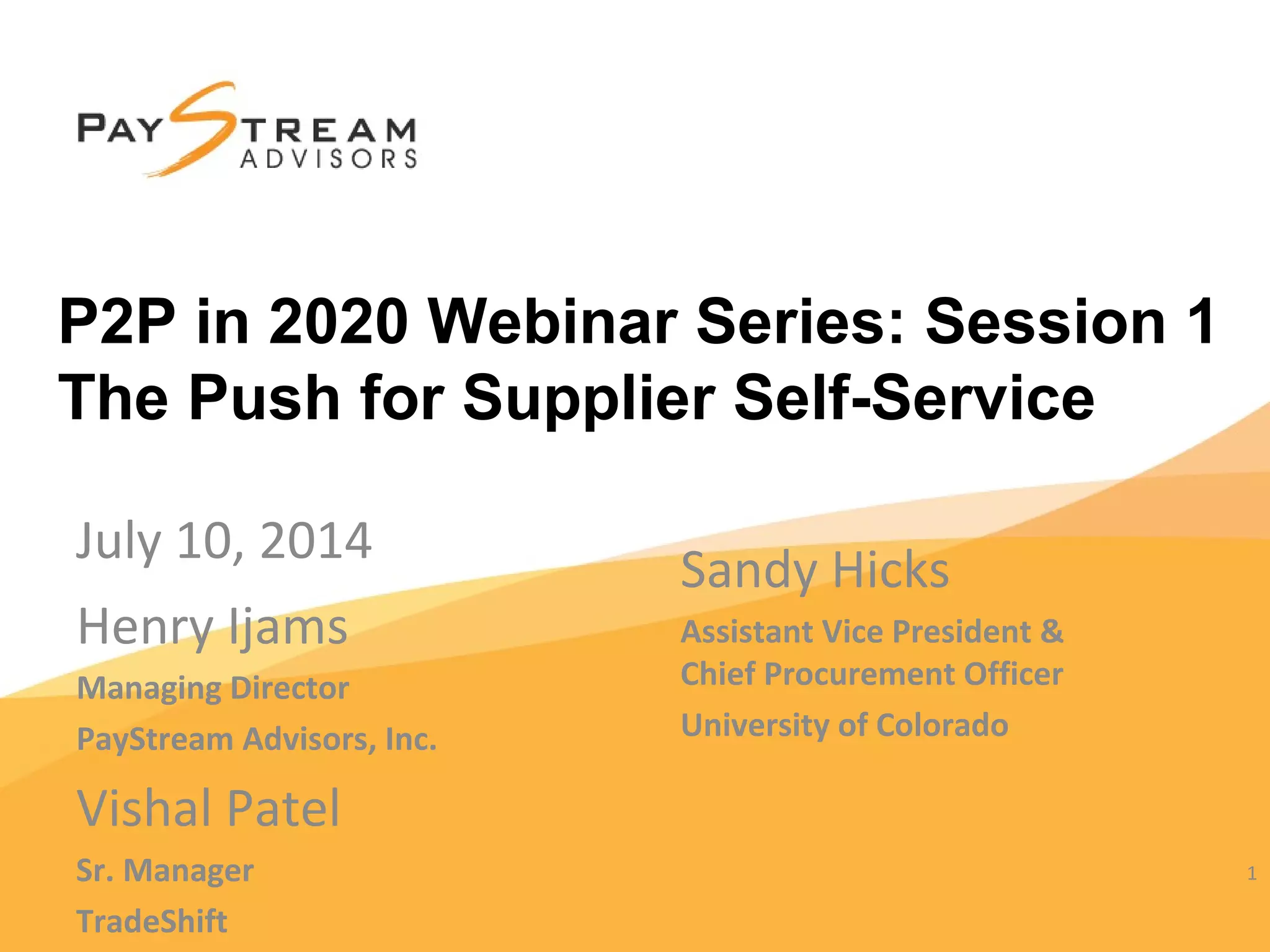 PAYSTREAM ADVISORS

P2P in 2020 Webinar Series: Session 1
The Push for Supplier Self-Service

July 10, 2014

Henry Ijams

Managing Director

PayStream Advisors, Inc.

Vishal Patel

Sr. Manager

TradeShift

Sandy Hicks

Assistant Vice President & Chief Procurement Officer

University of Colorado

1